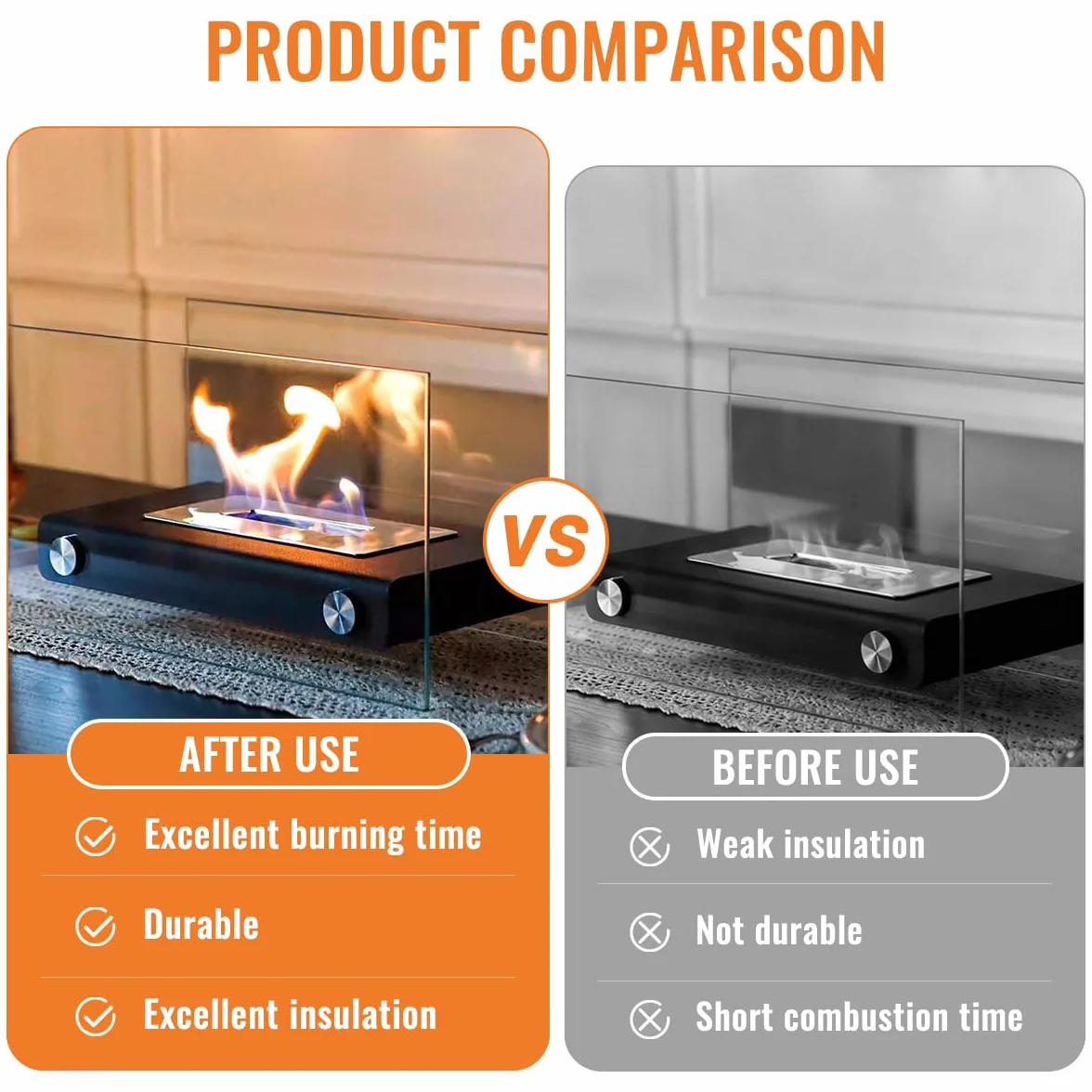 PRODUCT COMPARISON

VS

AFTER USE

Excellent burning time

Durable

Excellent insulation

BEFORE USE

Weak insulation

Not durable

Short combustion time